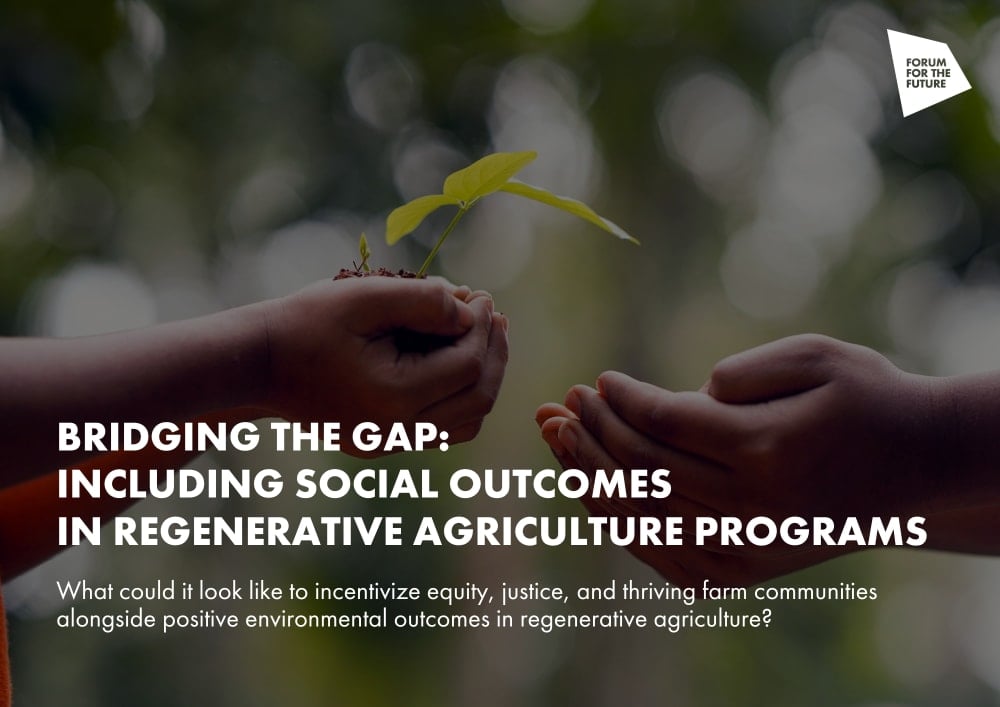 FORUM FOR THE FUTURE

BRIDGING THE GAP: INCLUDING SOCIAL OUTCOMES IN REGENERATIVE AGRICULTURE PROGRAMS

What could it look like to incentivize equity, justice, and thriving farm communities alongside positive environmental outcomes in regenerative agriculture?